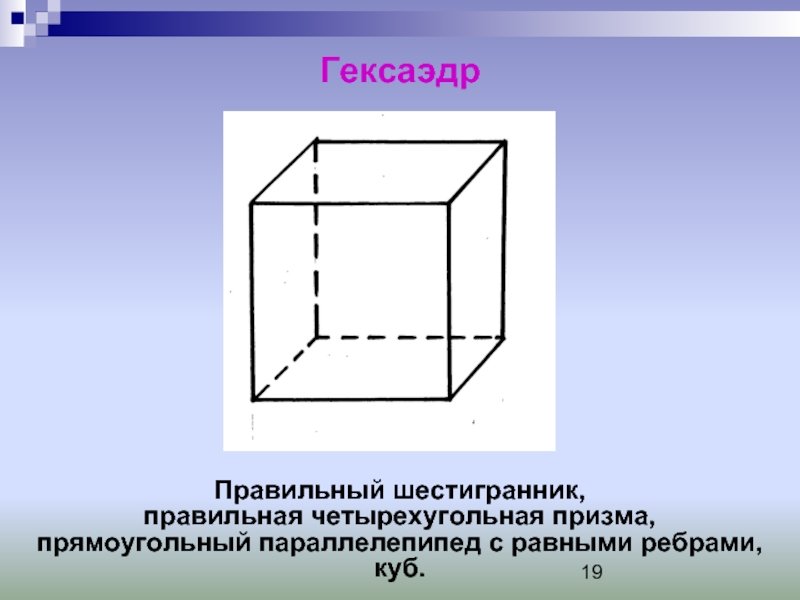 Гексаэдр

Правильный шестигранник, правильная четырехугольная призма, прямоугольный параллелепипед с равными ребрами, куб.

19